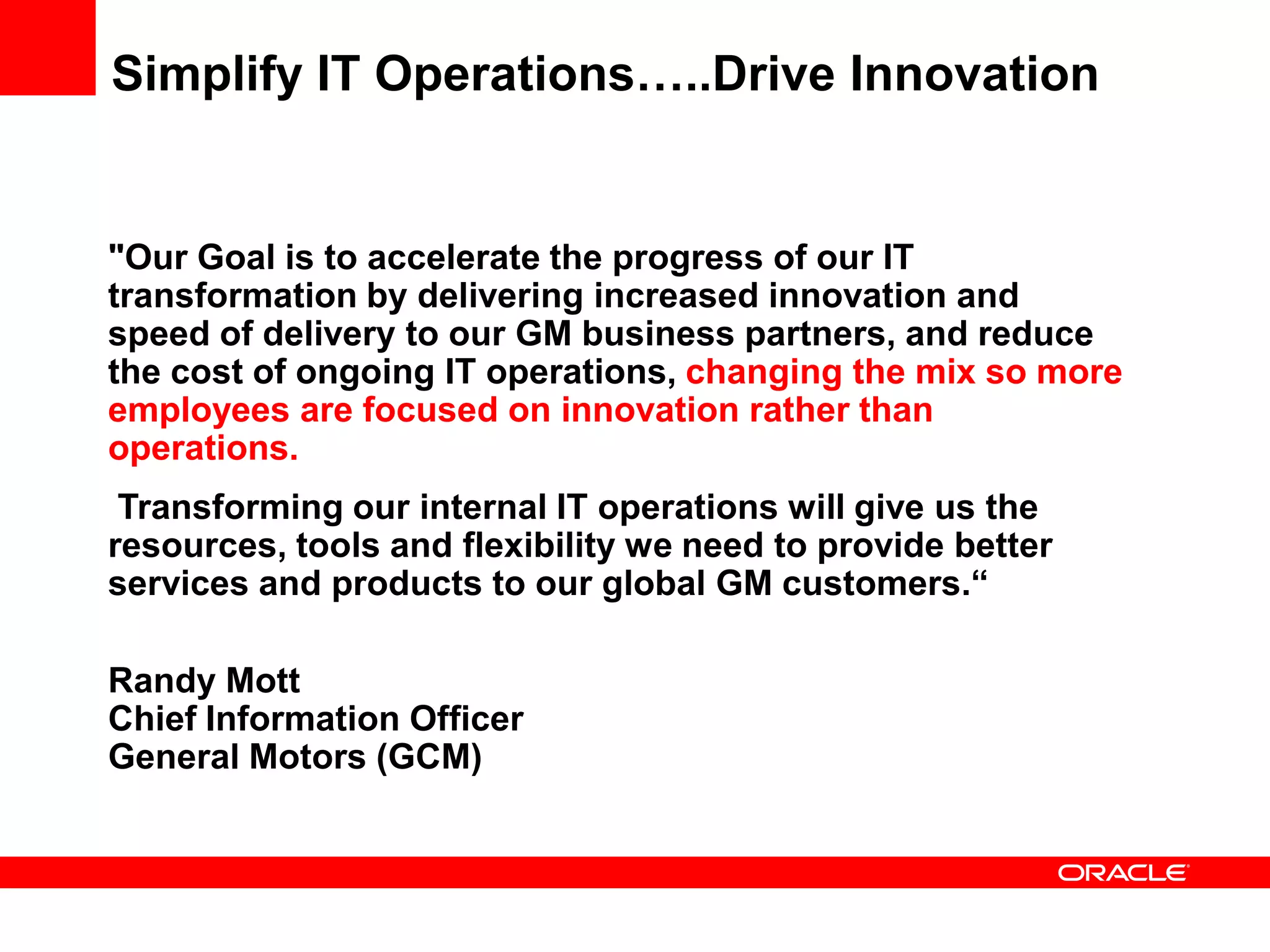 Simplify IT Operations…..Drive Innovation

"Our Goal is to accelerate the progress of our IT transformation by delivering increased innovation and speed of delivery to our GM business partners, and reduce the cost of ongoing IT operations, changing the mix so more employees are focused on innovation rather than operations.

Transforming our internal IT operations will give us the resources, tools and flexibility we need to provide better services and products to our global GM customers.“

Randy Mott
Chief Information Officer
General Motors (GCM)

ORACLE